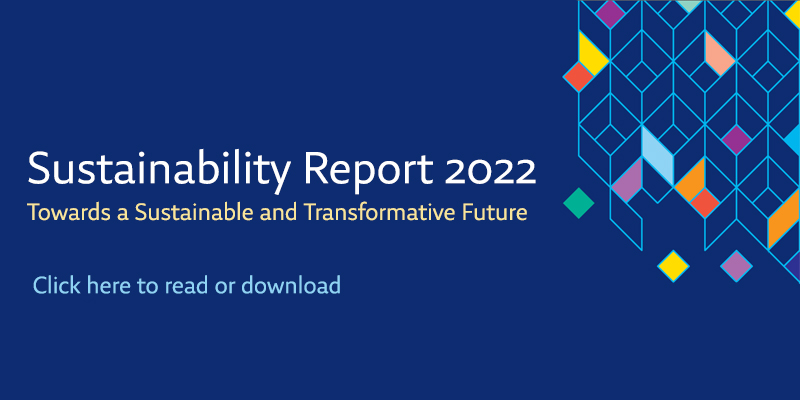 Sustainability Report 2022
Towards a Sustainable and Transformative Future

Click here to read or download